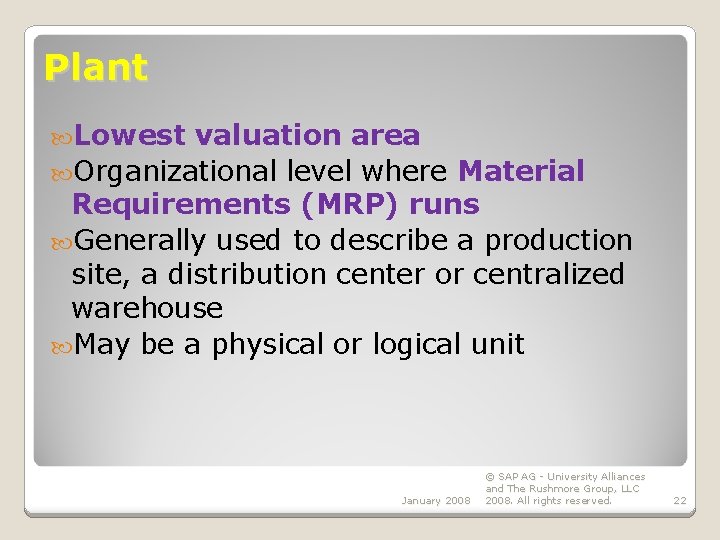 Plant

Lowest valuation area

Organizational level where Material Requirements (MRP) runs

Generally used to describe a production site, a distribution center or centralized warehouse

May be a physical or logical unit

January 2008

© SAP AG - University Alliances and The Rushmore Group, LLC 2008. All rights reserved.

22